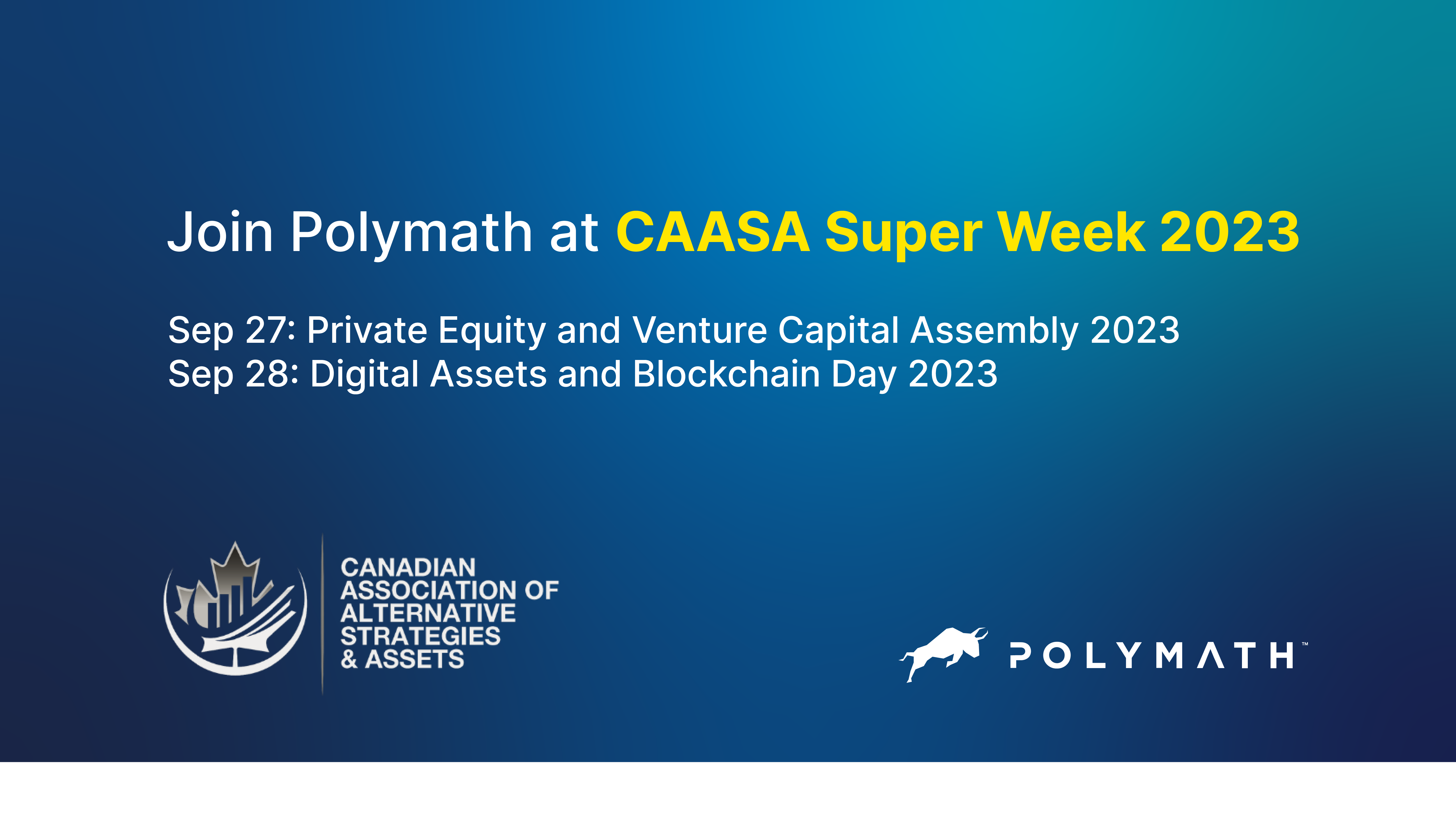 Join Polymath at CAASA Super Week 2023

Sep 27: Private Equity and Venture Capital Assembly 2023
Sep 28: Digital Assets and Blockchain Day 2023

CANADIAN ASSOCIATION OF ALTERNATIVE STRATEGIES & ASSETS

POLYMATH™